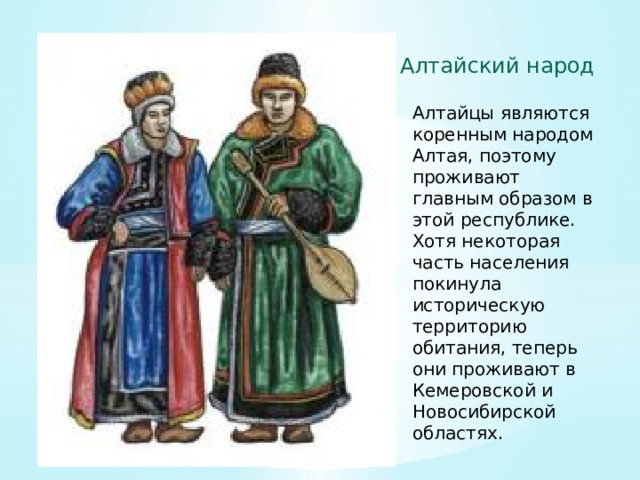 Алтайский народ

Алтайцы являются коренным народом Алтая, поэтому проживают главным образом в этой республике. Хотя некоторая часть населения покинула историческую территорию обитания, теперь они проживают в Кемеровской и Новосибирской областях.